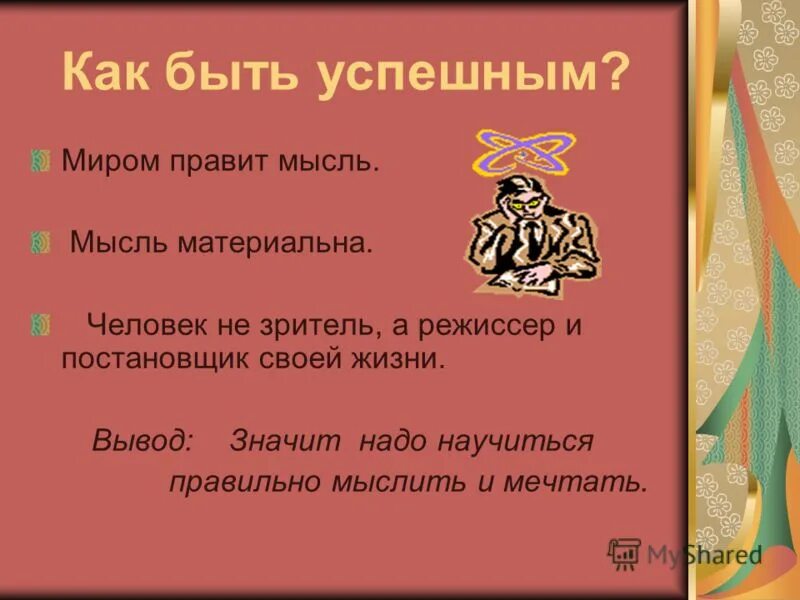 Как быть успешным?

Миром правит мысль.

Мысль материальна.

Человек не зритель, а режиссер и постановщик своей жизни.

Вывод: Значит надо научиться правильно мыслить и мечтать.

MyShared